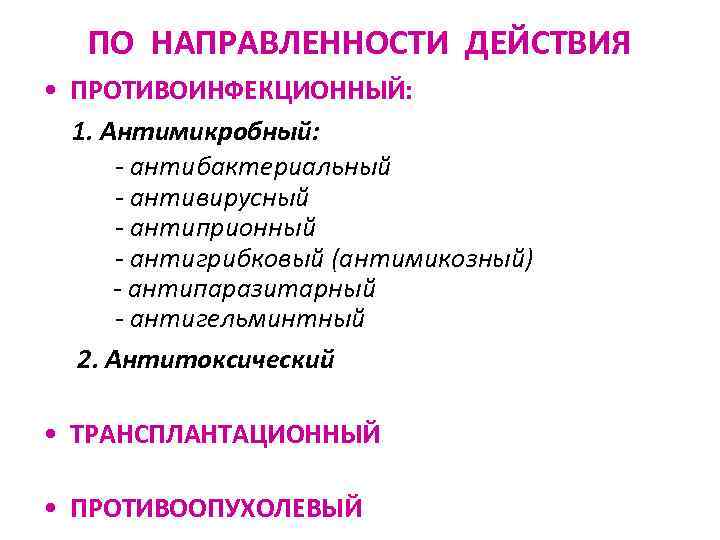 ПО НАПРАВЛЕННОСТИ ДЕЙСТВИЯ

• ПРОТИВОИНФЕКЦИОННЫЙ:

1. Антимикробный:
- антибактериальный
- антивирусный
- антиприонный
- антигрибковый (антимикозный)
- антипаразитарный
- антигельминтный

2. Антитоксический

• ТРАНСПЛАНТАЦИОННЫЙ

• ПРОТИВООПУХОЛЕВЫЙ